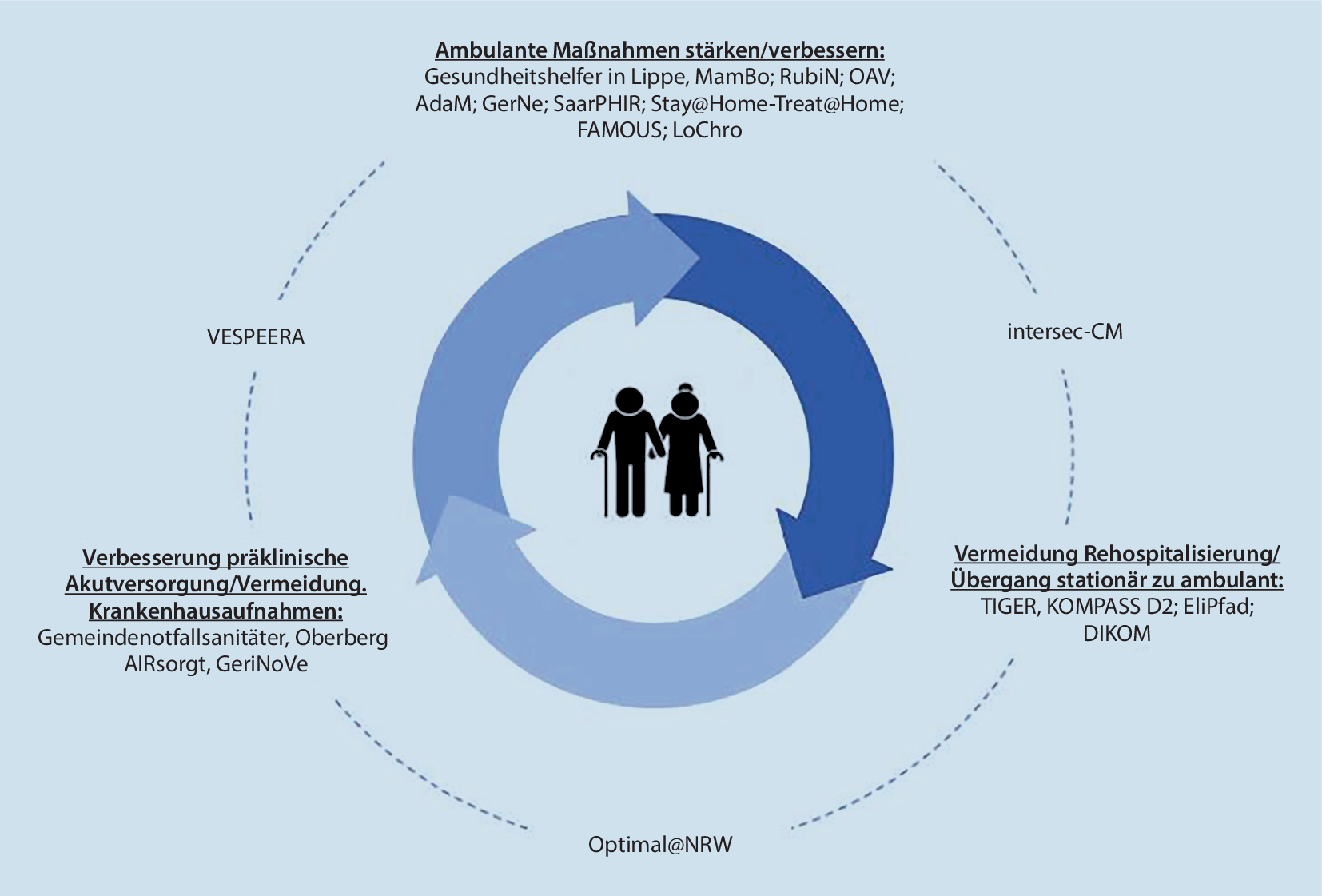 Ambulante Maßnahmen stärken/verbessern:
Gesundheitshelfer in Lippe, MamBo; RubiN; OAV; AdaM; GerNe; SaarPHIR; Stay@Home-Treat@Home; FAMOUS; LoChro

VESPEERA

intersec-CM

Verbesserung präklinische Akutversorgung/Vermeidung. Krankenhausaufnahmen:
Gemeindenotfallsanitäter, Oberberg AIRsorgt, GeriNoVe

Vermeidung Rehospitalisierung/ Übergang stationär zu ambulant:
TIGER, KOMPASS D2; EliPfad; DIKOM

Optimal@NRW